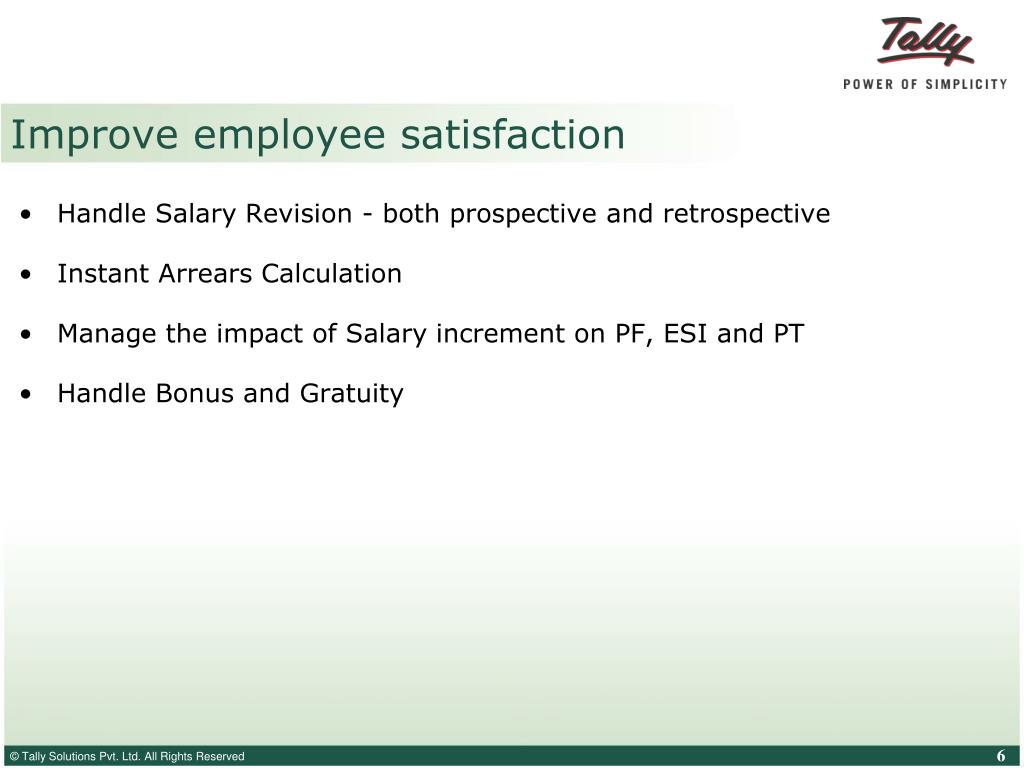 Tally
POWER OF SIMPLICITY

Improve employee satisfaction

• Handle Salary Revision - both prospective and retrospective

• Instant Arrears Calculation

• Manage the impact of Salary increment on PF, ESI and PT

• Handle Bonus and Gratuity

© Tally Solutions Pvt. Ltd. All Rights Reserved

6